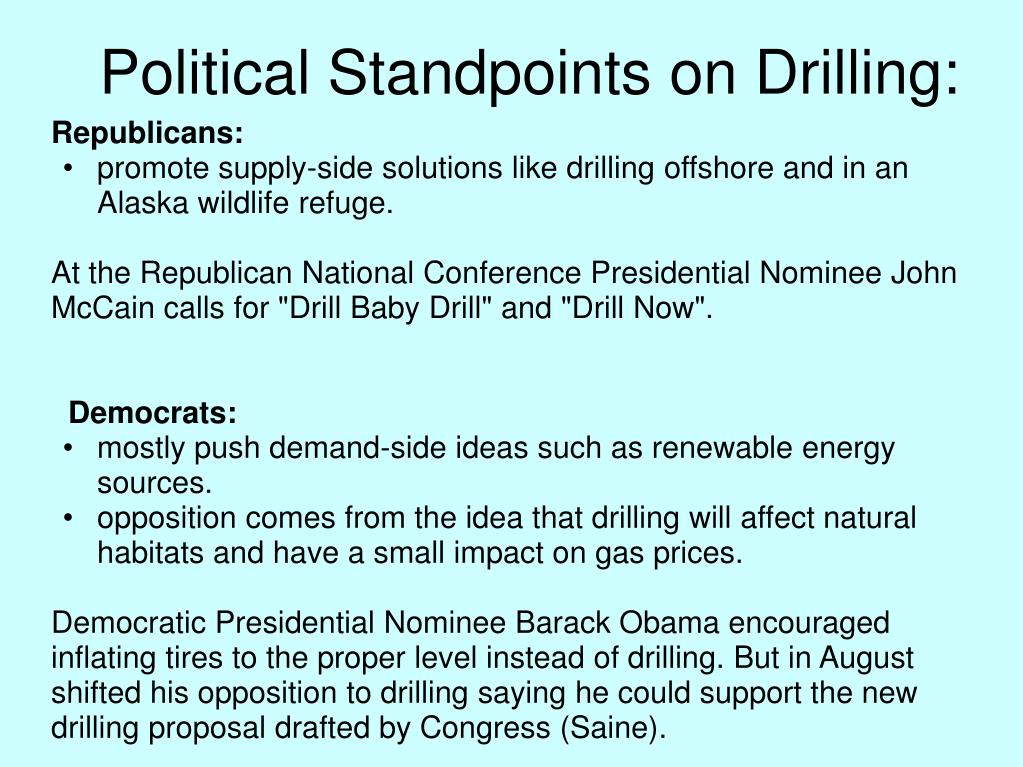 Political Standpoints on Drilling:

Republicans:
• promote supply-side solutions like drilling offshore and in an Alaska wildlife refuge.

At the Republican National Conference Presidential Nominee John McCain calls for "Drill Baby Drill" and "Drill Now".

Democrats:
• mostly push demand-side ideas such as renewable energy sources.
• opposition comes from the idea that drilling will affect natural habitats and have a small impact on gas prices.

Democratic Presidential Nominee Barack Obama encouraged inflating tires to the proper level instead of drilling. But in August shifted his opposition to drilling saying he could support the new drilling proposal drafted by Congress (Saine).